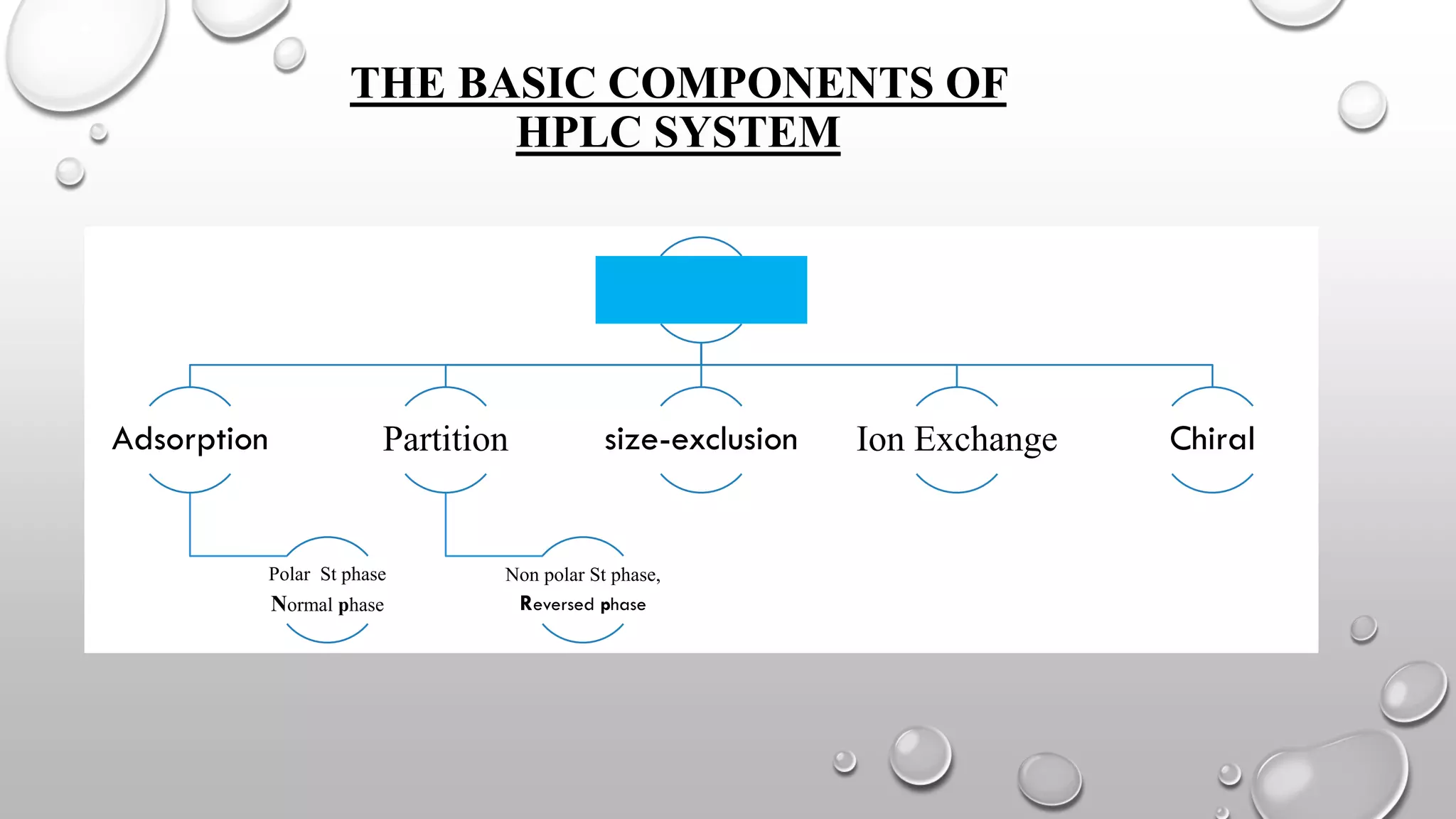 THE BASIC COMPONENTS OF HPLC SYSTEM

Adsorption

Partition

size-exclusion

Ion Exchange

Chiral

Polar St phase
Normal phase

Non polar St phase,
Reversed phase